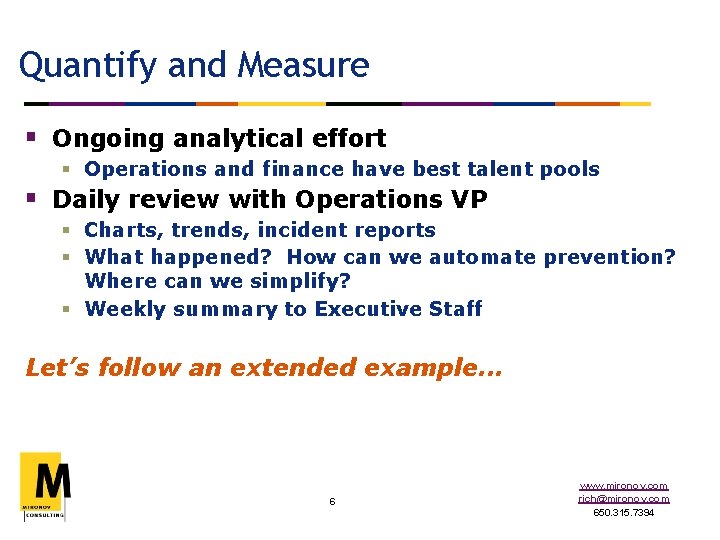 Quantify and Measure

▪ Ongoing analytical effort
  ▪ Operations and finance have best talent pools
▪ Daily review with Operations VP
  ▪ Charts, trends, incident reports
  ▪ What happened? How can we automate prevention? Where can we simplify?
  ▪ Weekly summary to Executive Staff

Let's follow an extended example…

M
MIRONOV
CONSULTING

6

www.mironov.com
rich@mironov.com
650.315.7394